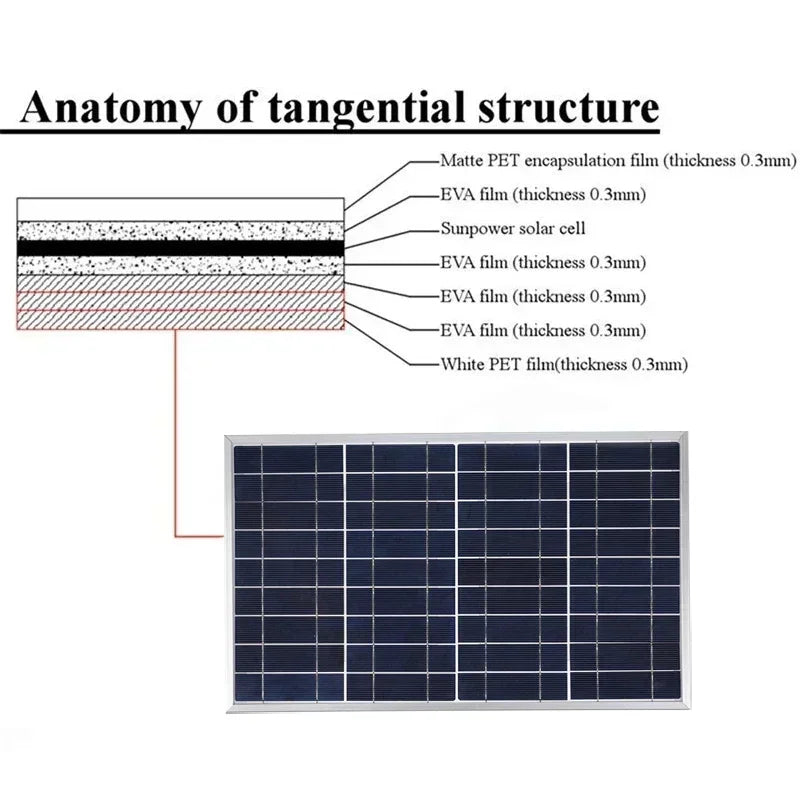 Anatomy of tangential structure

Matte PET encapsulation film (thickness 0.3mm)
EVA film (thickness 0.3mm)
Sunpower solar cell
EVA film (thickness 0.3mm)
EVA film (thickness 0.3mm)
EVA film (thickness 0.3mm)
White PET film(thickness 0.3mm)